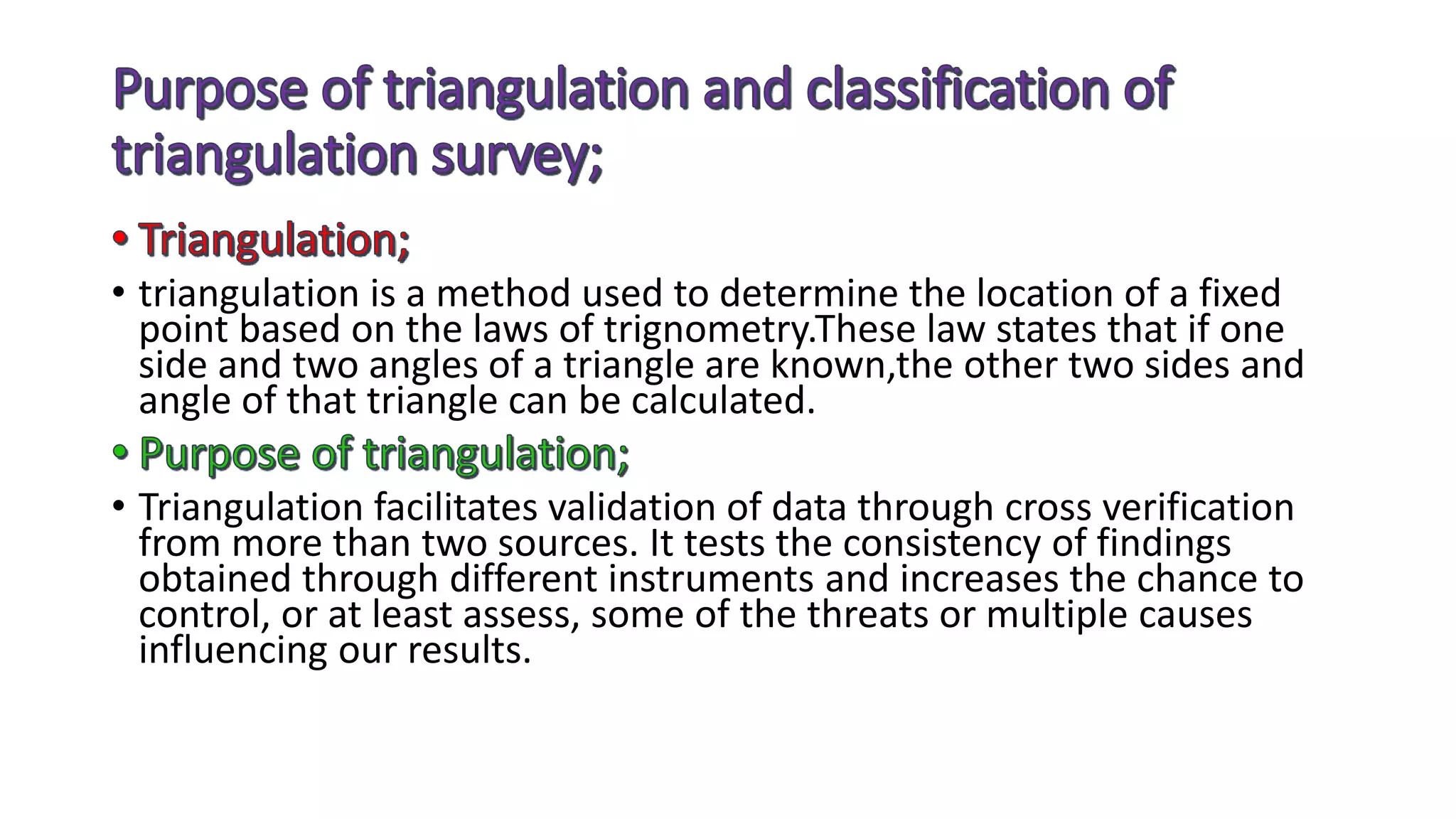 Purpose of triangulation and classification of triangulation survey;

• Triangulation;

• triangulation is a method used to determine the location of a fixed point based on the laws of trignometry.These law states that if one side and two angles of a triangle are known,the other two sides and angle of that triangle can be calculated.

• Purpose of triangulation;

• Triangulation facilitates validation of data through cross verification from more than two sources. It tests the consistency of findings obtained through different instruments and increases the chance to control, or at least assess, some of the threats or multiple causes influencing our results.